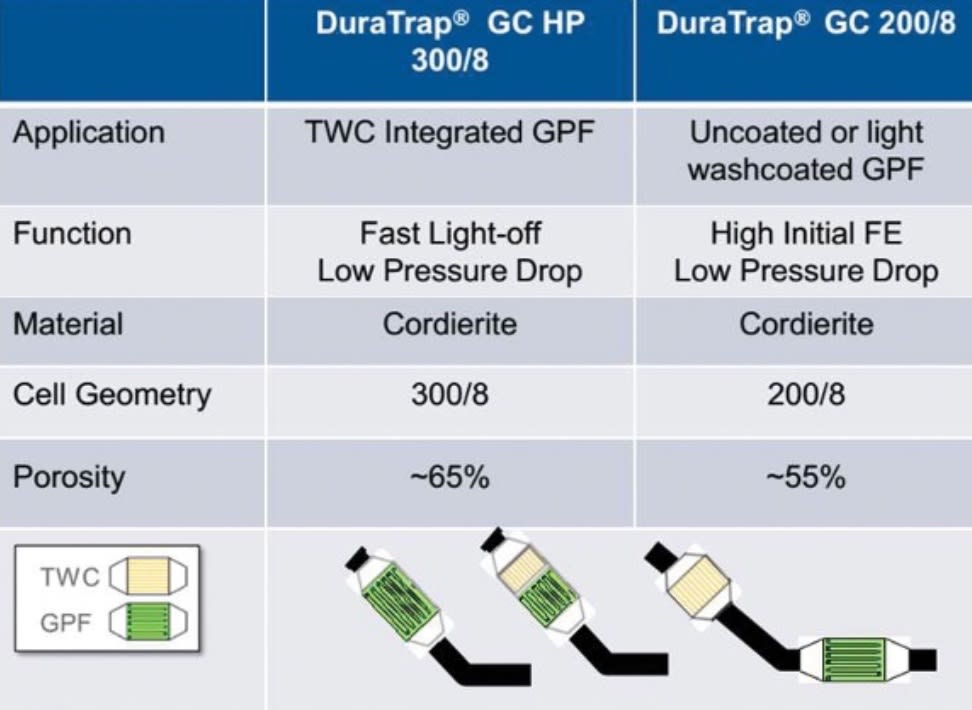 |  | DuraTrap® GC HP 300/8 | DuraTrap® GC 200/8 |
|---|---|---|
| Application | TWC Integrated GPF | Uncoated or light washcoated GPF |
| Function | Fast Light-off Low Pressure Drop | High Initial FE Low Pressure Drop |
| Material | Cordierite | Cordierite |
| Cell Geometry | 300/8 | 200/8 |
| Porosity | ~65% | ~55% |

TWC
GPF